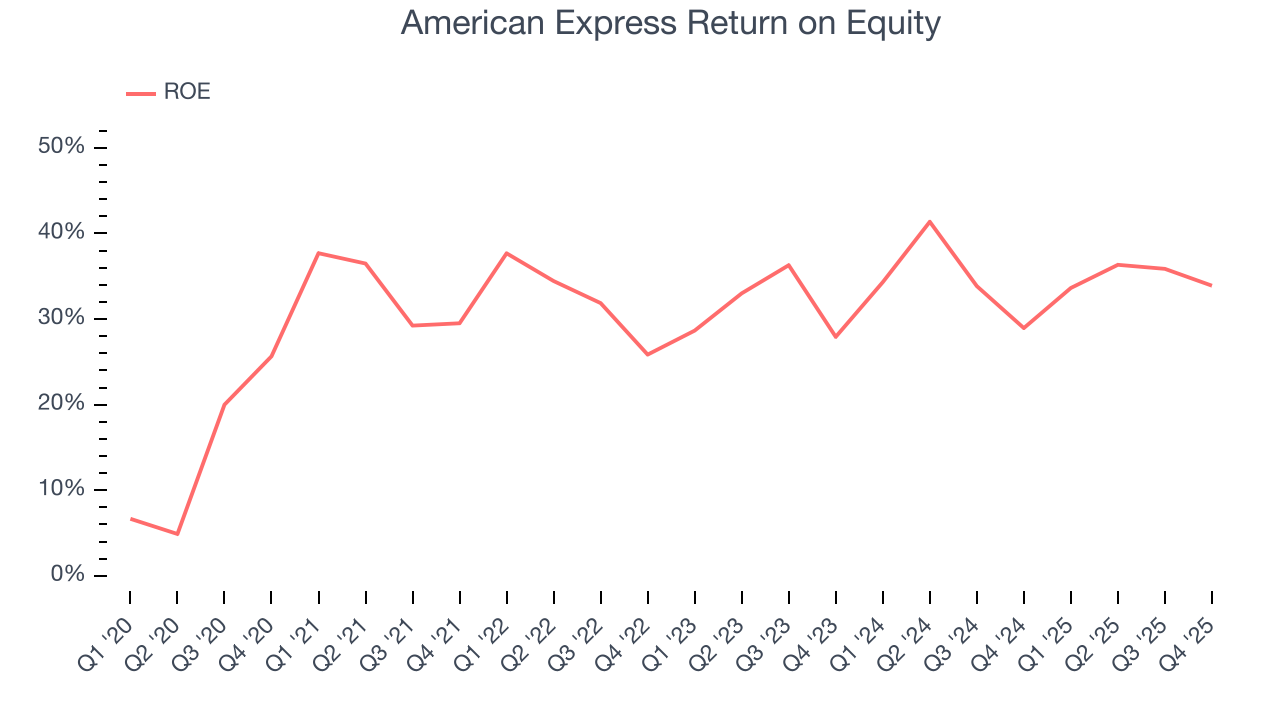 American Express Return on Equity

ROE

50%
40%
30%
20%
10%
0%

Q1 '20
Q2 '20
Q3 '20
Q4 '20
Q1 '21
Q2 '21
Q3 '21
Q4 '21
Q1 '22
Q2 '22
Q3 '22
Q4 '22
Q1 '23
Q2 '23
Q3 '23
Q4 '23
Q1 '24
Q2 '24
Q3 '24
Q4 '24
Q1 '25
Q2 '25
Q3 '25
Q4 '25